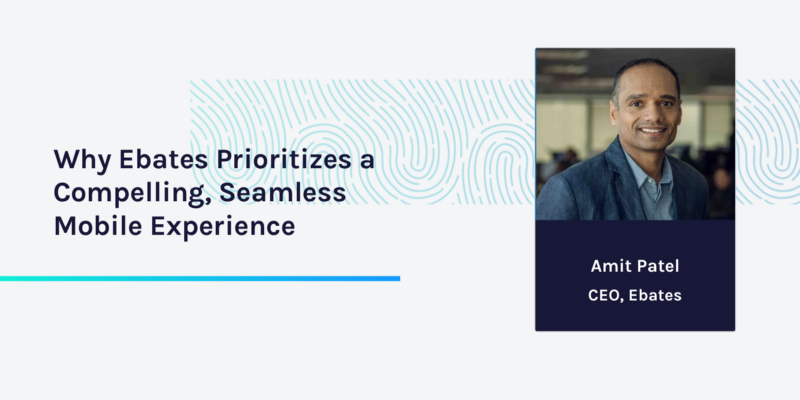 Why Ebates Prioritizes a Compelling, Seamless Mobile Experience

Amit Patel
CEO, Ebates